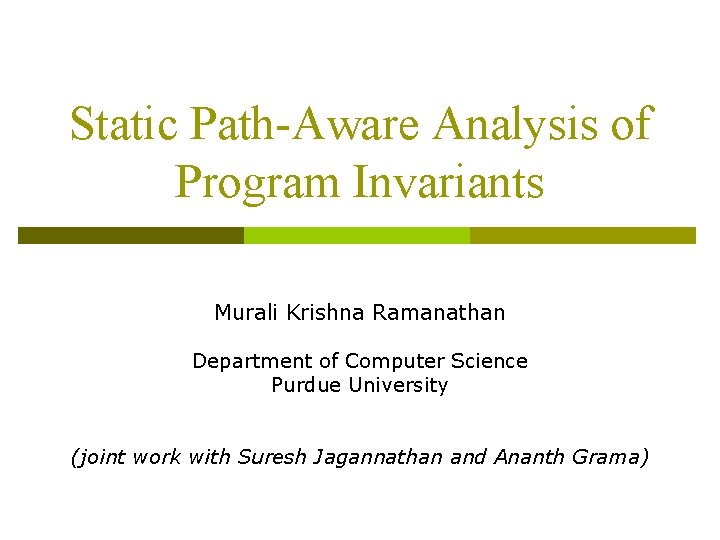 Static Path-Aware Analysis of Program Invariants

Murali Krishna Ramanathan

Department of Computer Science
Purdue University

(joint work with Suresh Jagannathan and Ananth Grama)